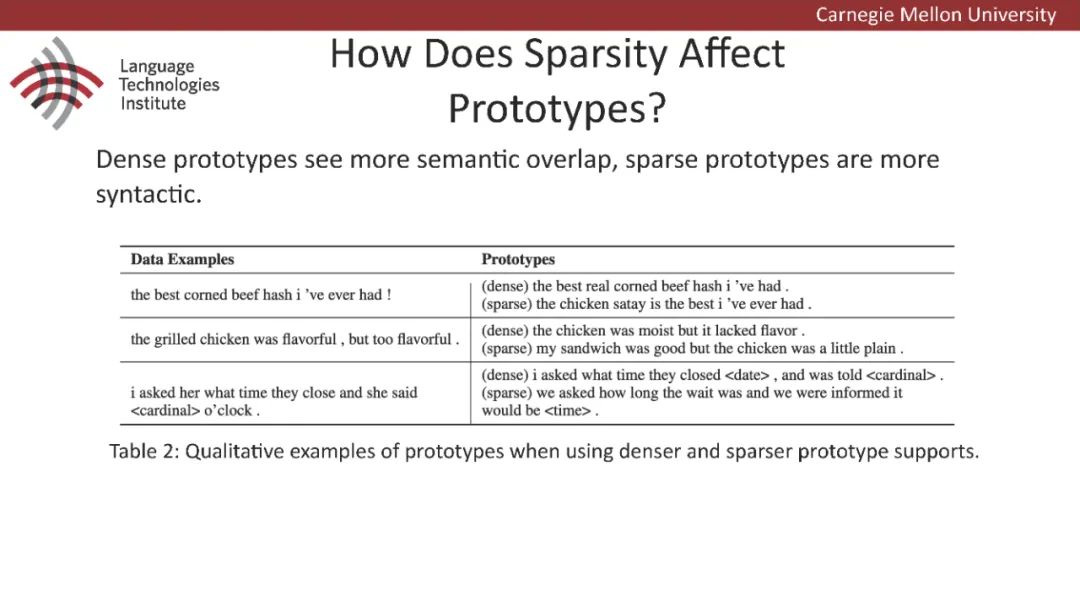 Carnegie Mellon University

Language Technologies Institute

How Does Sparsity Affect Prototypes?

Dense prototypes see more semantic overlap, sparse prototypes are more syntactic.

| Data Examples | Prototypes |
|---|---|
| the best corned beef hash i 've ever had ! | (dense) the best real corned beef hash i 've had . (sparse) the chicken satay is the best i 've ever had . |
| the grilled chicken was flavorful , but too flavorful . | (dense) the chicken was moist but it lacked flavor . (sparse) my sandwich was good but the chicken was a little plain . |
| i asked her what time they close and she said <cardinal> o'clock . | (dense) i asked what time they closed <date> , and was told <cardinal> . (sparse) we asked how long the wait was and we were informed it would be <time> . |

Table 2: Qualitative examples of prototypes when using denser and sparser prototype supports.